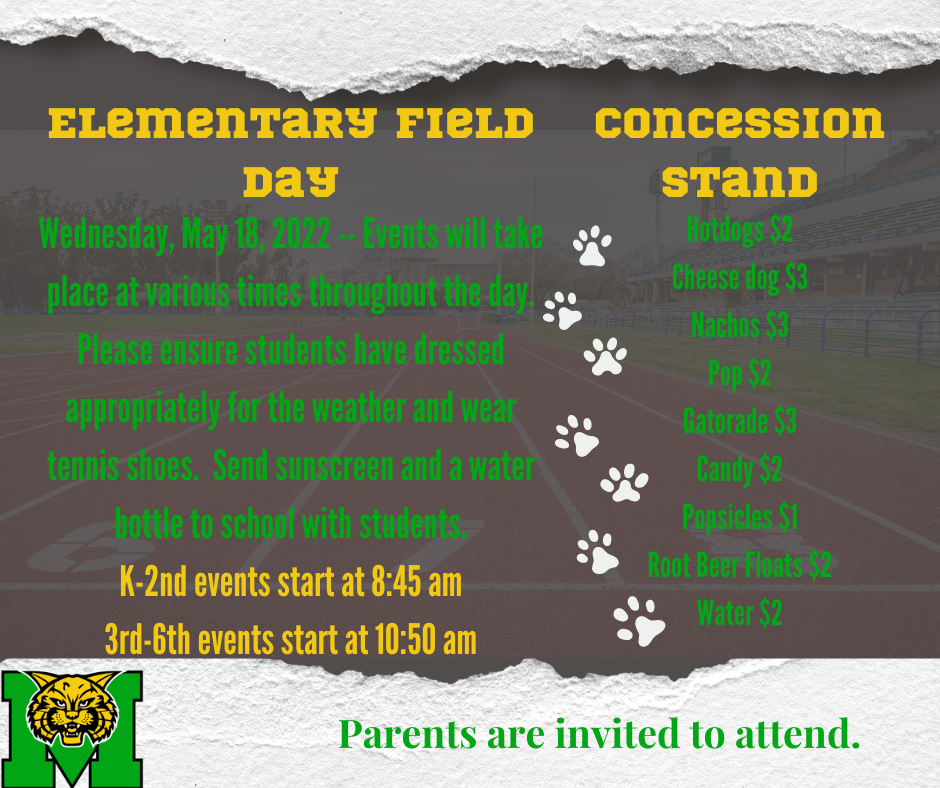 ELEMENTARY FIELD DAY

Wednesday, May 18, 2022 -- Events will take place at various times throughout the day. Please ensure students have dressed appropriately for the weather and wear tennis shoes. Send sunscreen and a water bottle to school with students.

K-2nd events start at 8:45 am

3rd-6th events start at 10:50 am

CONCESSION STAND

Hotdogs $2

Cheese dog $3

Nachos $3

Pop $2

Gatorade $3

Candy $2

Popsicles $1

Root Beer Floats $2

Water $2

M

Parents are invited to attend.